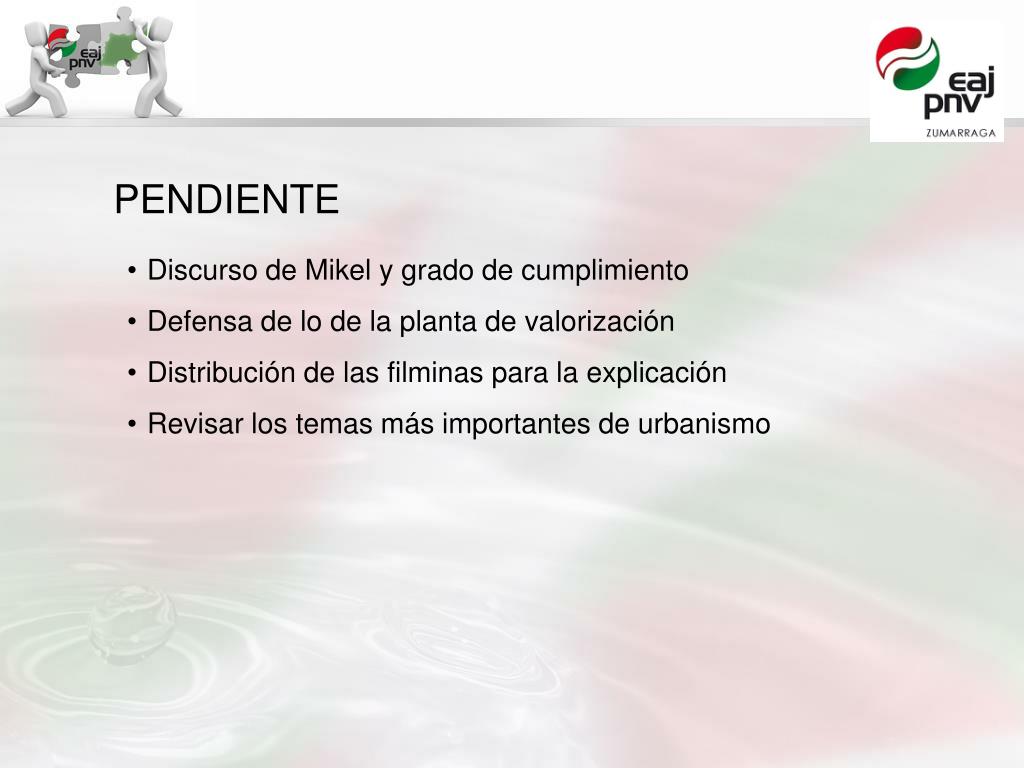 eaj pnv

eaj pnv
ZUMARRAGA

PENDIENTE

• Discurso de Mikel y grado de cumplimiento
• Defensa de lo de la planta de valorización
• Distribución de las filminas para la explicación
• Revisar los temas más importantes de urbanismo